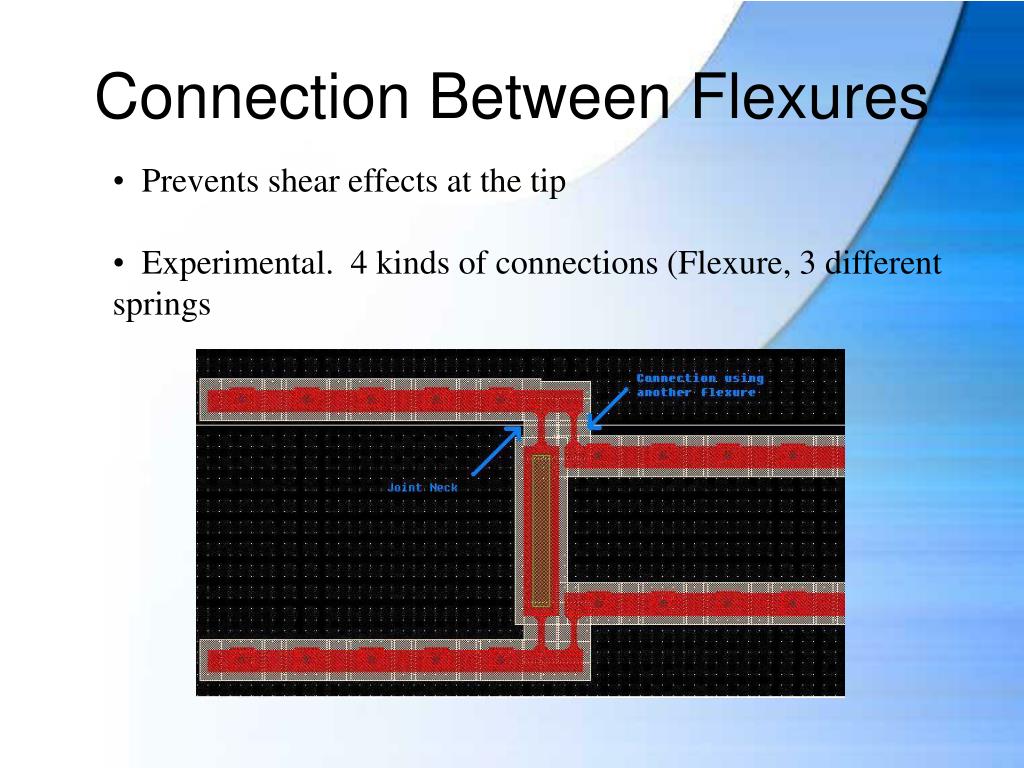 Connection Between Flexures

• Prevents shear effects at the tip

• Experimental. 4 kinds of connections (Flexure, 3 different springs

Connection using another Flexure

Joint Neck